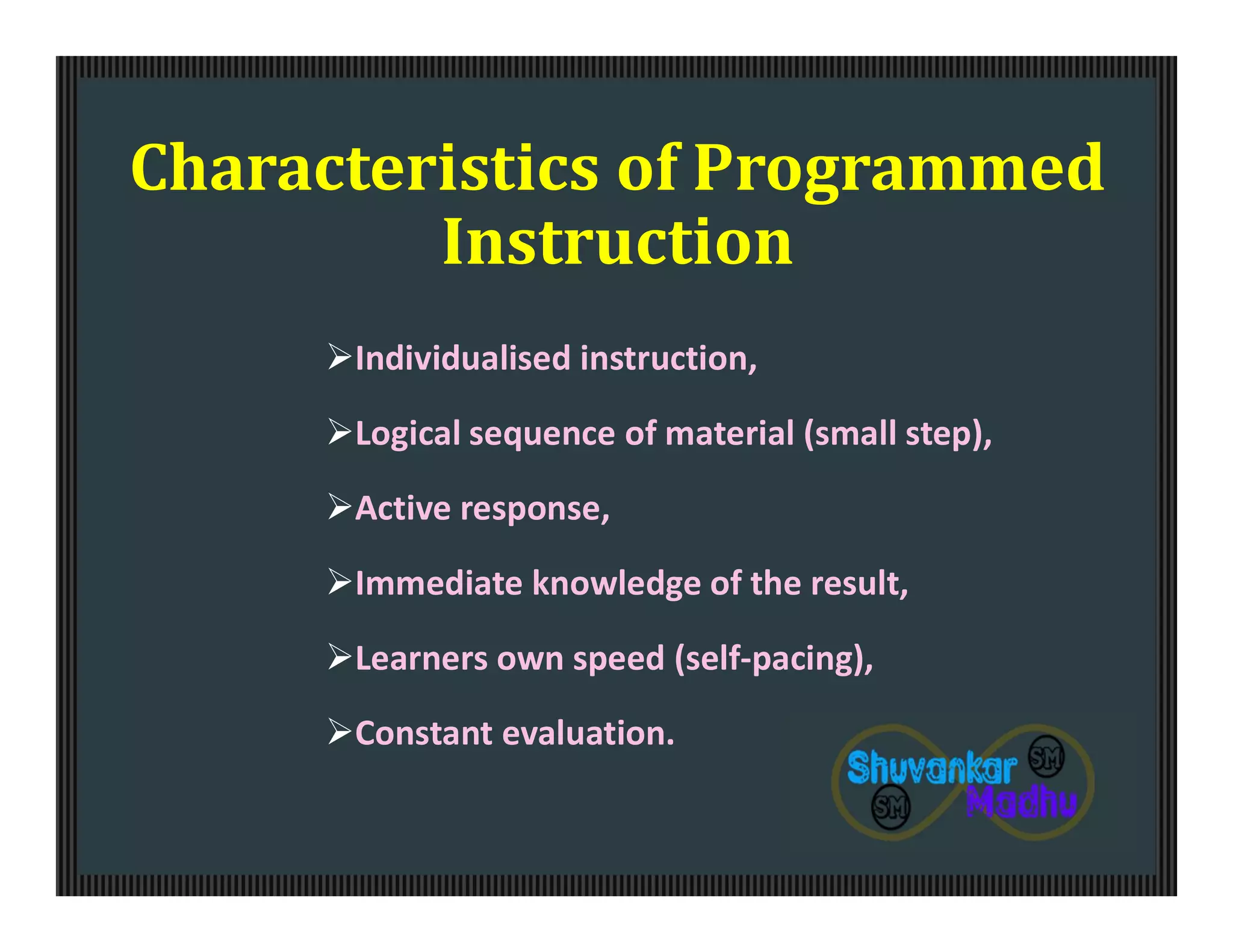 Characteristics of Programmed Instruction

➢Individualised instruction,

➢Logical sequence of material (small step),

➢Active response,

➢Immediate knowledge of the result,

➢Learners own speed (self-pacing),

➢Constant evaluation.

Shuvankar SM SM Madhu